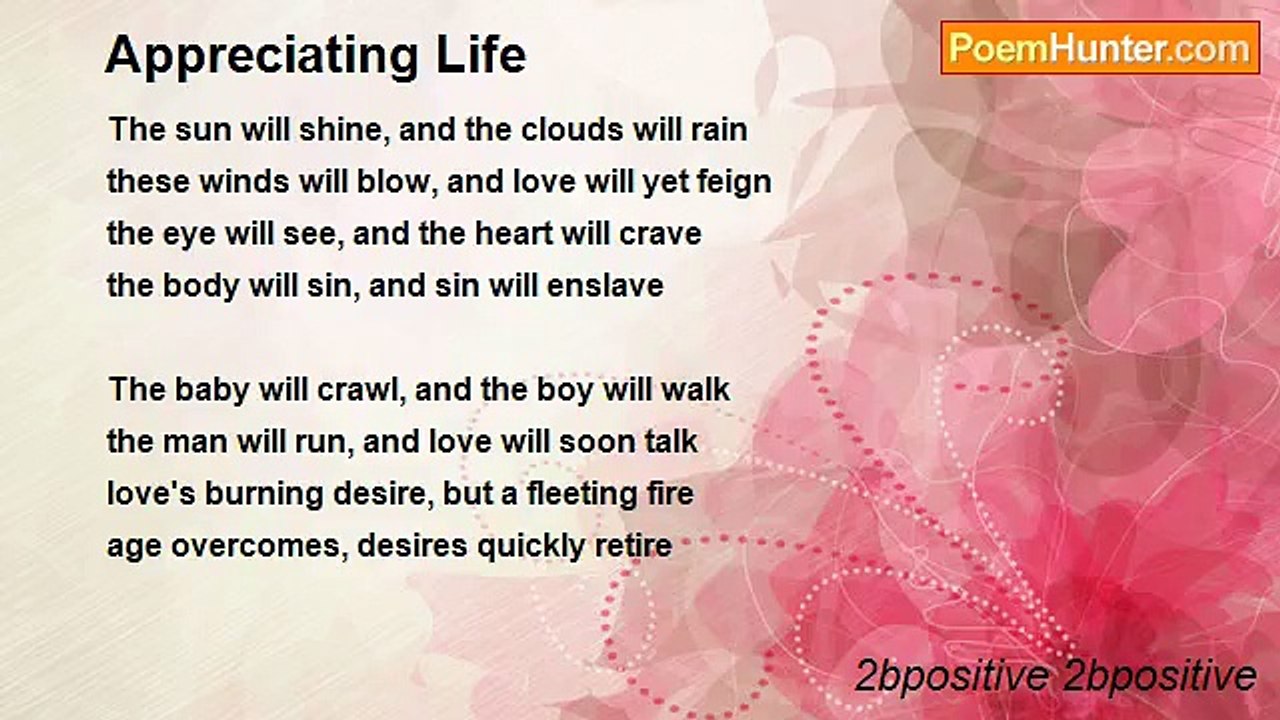 Appreciating Life

PoemHunter.com

The sun will shine, and the clouds will rain
these winds will blow, and love will yet feign
the eye will see, and the heart will crave
the body will sin, and sin will enslave

The baby will crawl, and the boy will walk
the man will run, and love will soon talk
love's burning desire, but a fleeting fire
age overcomes, desires quickly retire

2bpositive 2bpositive